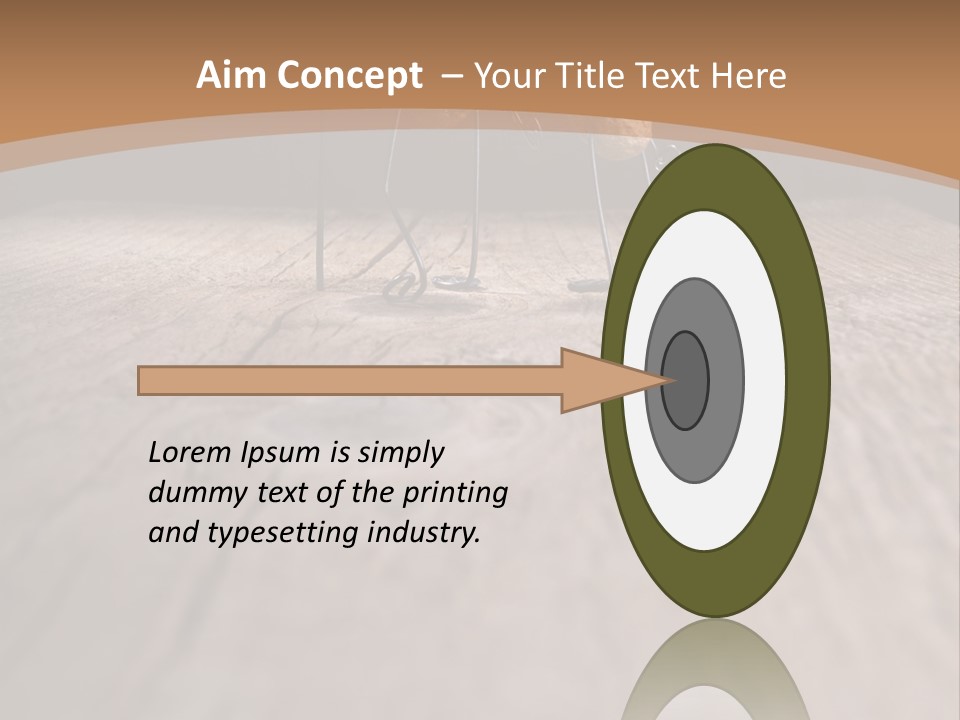 Aim Concept – Your Title Text Here

Lorem Ipsum is simply dummy text of the printing and typesetting industry.